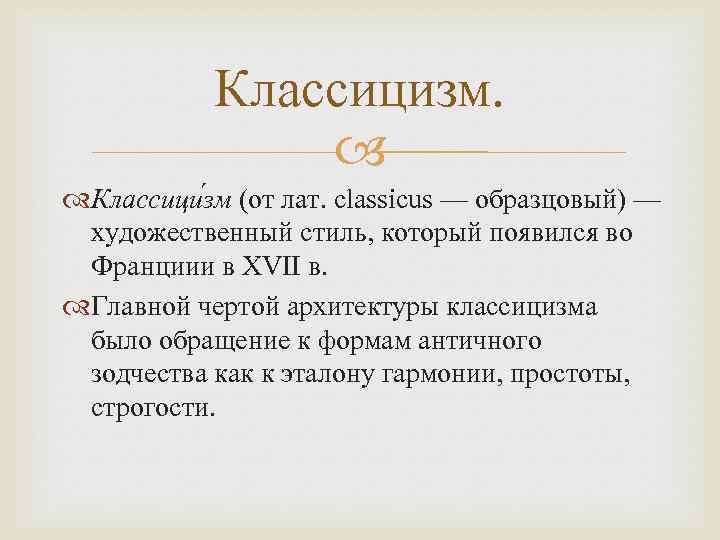 Классицизм.

Классици́зм (от лат. classicus — образцовый) — художественный стиль, который появился во Франциии в XVII в.

Главной чертой архитектуры классицизма было обращение к формам античного зодчества как к эталону гармонии, простоты, строгости.